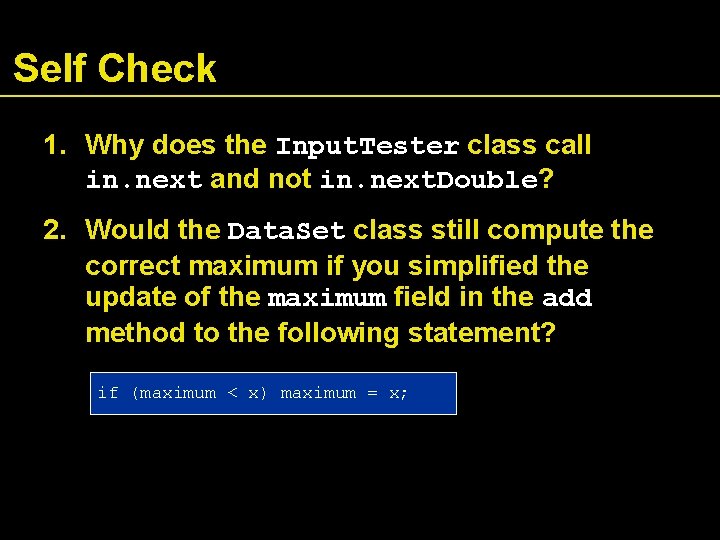 Self Check

1. Why does the InputTester class call in.next and not in.nextDouble?

2. Would the DataSet class still compute the correct maximum if you simplified the update of the maximum field in the add method to the following statement?

if (maximum < x) maximum = x;